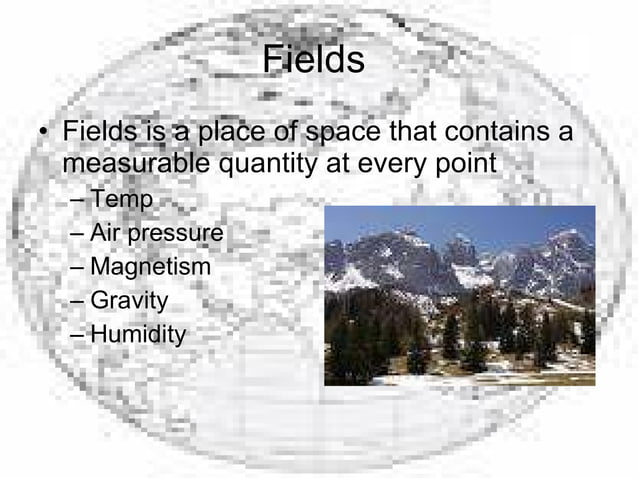 Fields

• Fields is a place of space that contains a measurable quantity at every point
– Temp
– Air pressure
– Magnetism
– Gravity
– Humidity